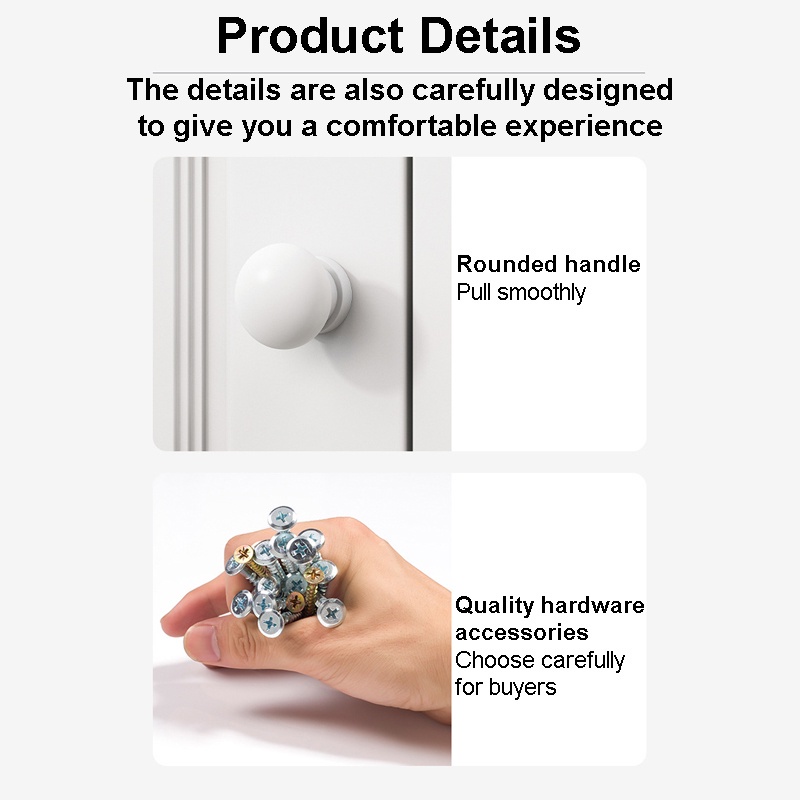 Product Details

The details are also carefully designed to give you a comfortable experience

Rounded handle
Pull smoothly

Quality hardware accessories
Choose carefully for buyers